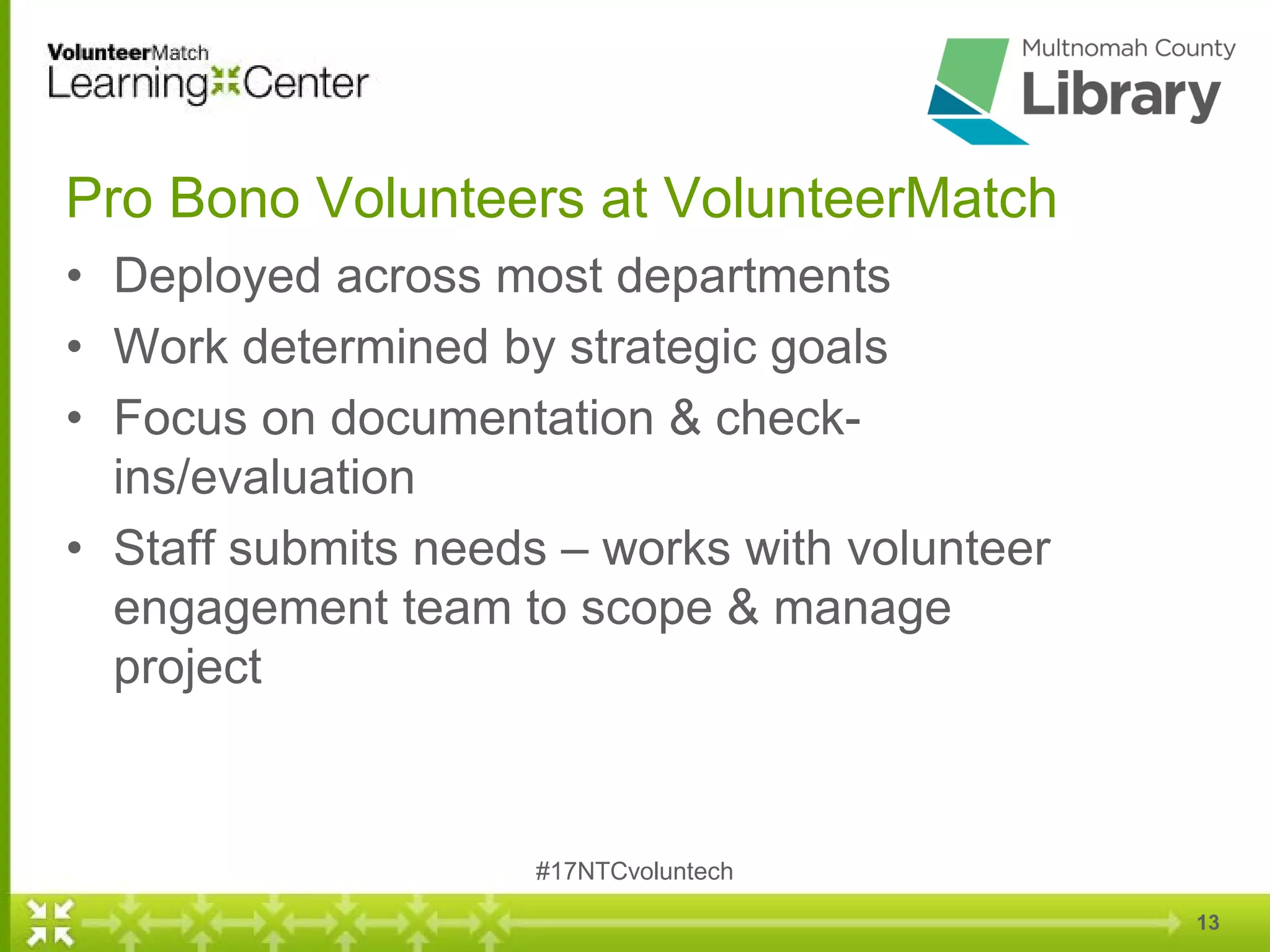 VolunteerMatch
Learning Center

Multnomah County
Library

Pro Bono Volunteers at VolunteerMatch

• Deployed across most departments
• Work determined by strategic goals
• Focus on documentation & check-ins/evaluation
• Staff submits needs – works with volunteer engagement team to scope & manage project

#17NTCvoluntech

13